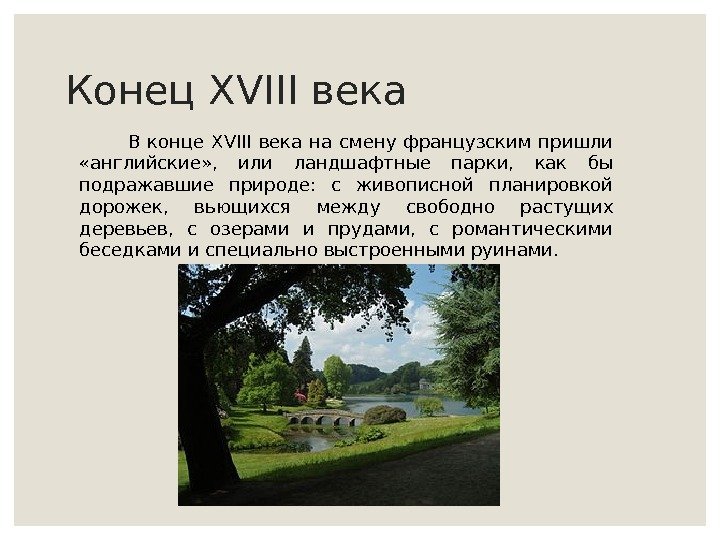 Конец XVIII века

В конце XVIII века на смену французским пришли «английские», или ландшафтные парки, как бы подражавшие природе: с живописной планировкой дорожек, вьющихся между свободно растущих деревьев, с озерами и прудами, с романтическими беседками и специально выстроенными руинами.